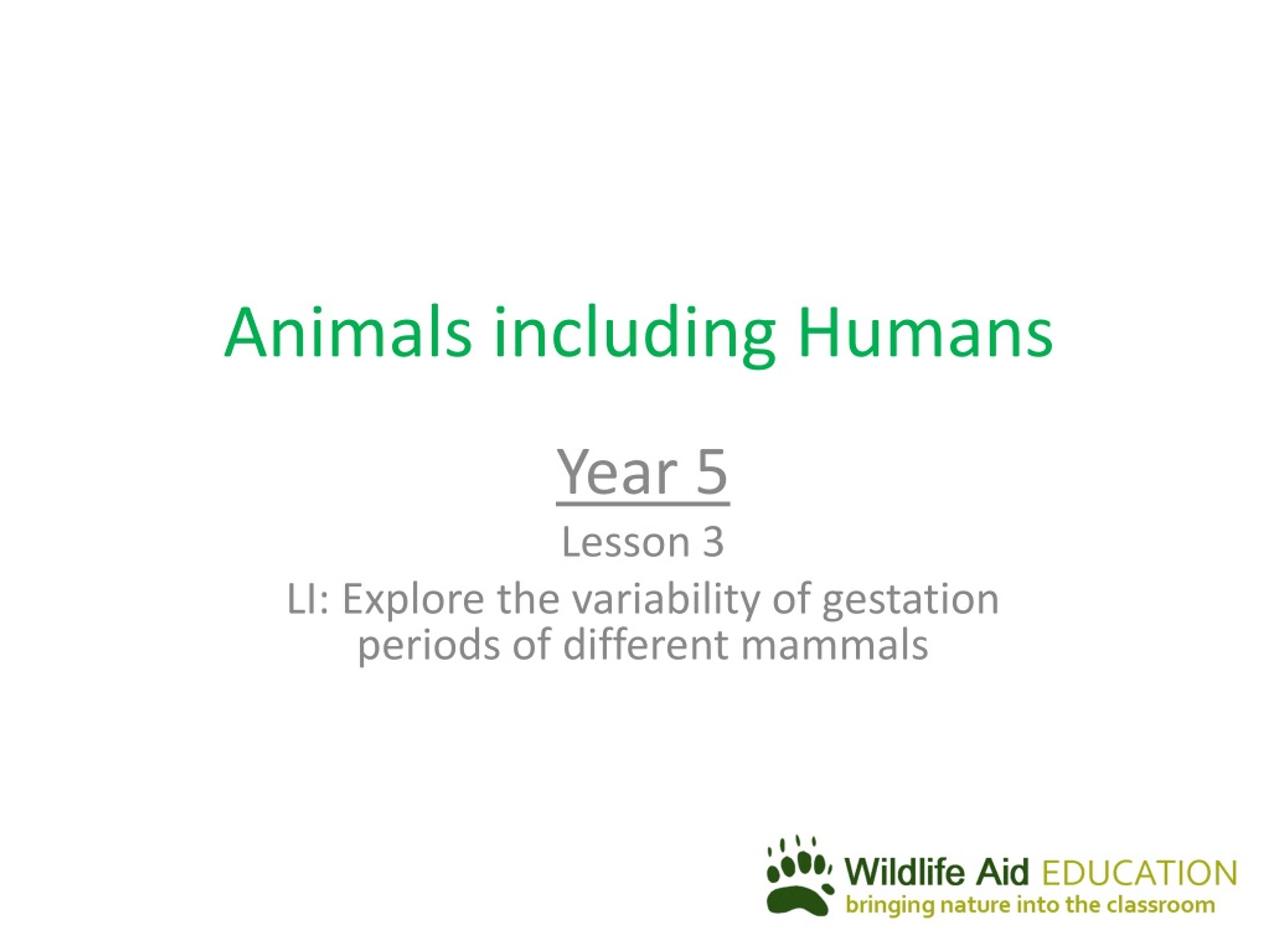 Animals including Humans

Year 5

Lesson 3

LI: Explore the variability of gestation periods of different mammals

Wildlife Aid EDUCATION
bringing nature into the classroom